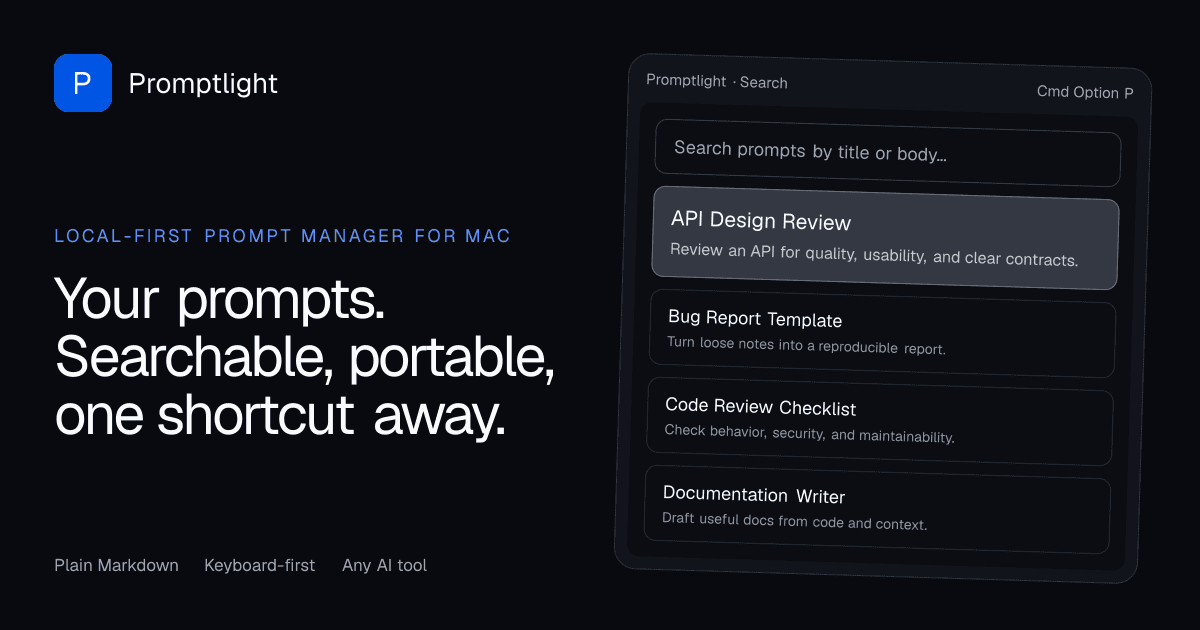 P Promptlight

LOCAL-FIRST PROMPT MANAGER FOR MAC

Your prompts. Searchable, portable, one shortcut away.

Plain Markdown Keyboard-first Any AI tool

Promptlight · Search

Cmd Option P

Search prompts by title or body...

API Design Review
Review an API for quality, usability, and clear contracts.

Bug Report Template
Turn loose notes into a reproducible report.

Code Review Checklist
Check behavior, security, and maintainability.

Documentation Writer
Draft useful docs from code and context.